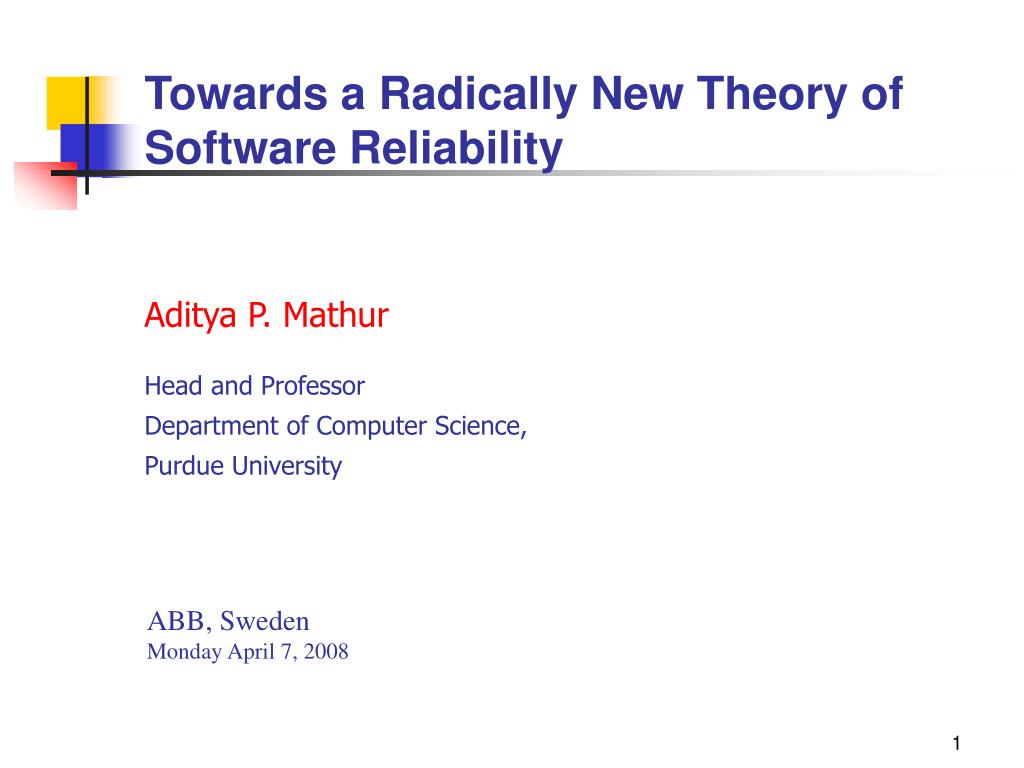 Towards a Radically New Theory of Software Reliability

Aditya P. Mathur

Head and Professor
Department of Computer Science,
Purdue University

ABB, Sweden
Monday April 7, 2008

1